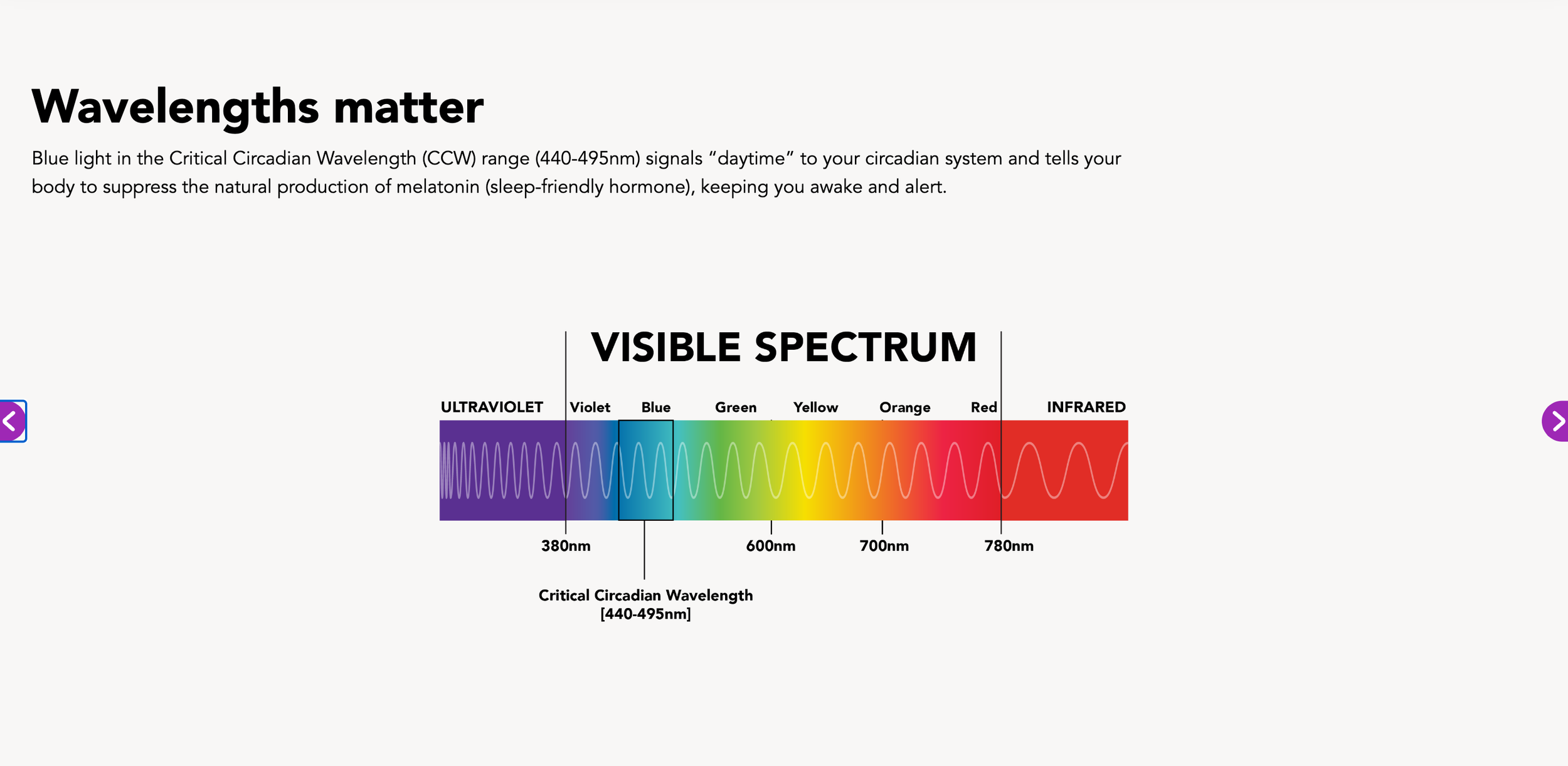 Wavelengths matter

Blue light in the Critical Circadian Wavelength (CCW) range (440-495nm) signals “daytime” to your circadian system and tells your body to suppress the natural production of melatonin (sleep-friendly hormone), keeping you awake and alert.

VISIBLE SPECTRUM

ULTRAVIOLET Violet Blue Green Yellow Orange Red INFRARED

380nm 600nm 700nm 780nm

Critical Circadian Wavelength
[440-495nm]